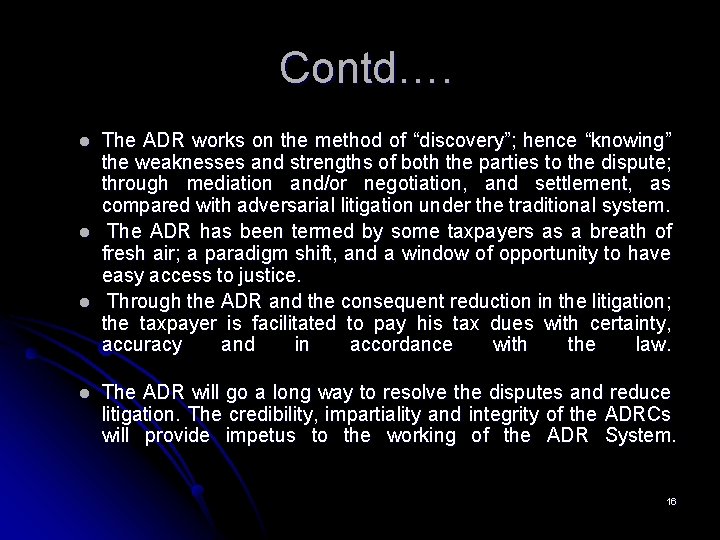 Contd….

- The ADR works on the method of “discovery”; hence “knowing” the weaknesses and strengths of both the parties to the dispute; through mediation and/or negotiation, and settlement, as compared with adversarial litigation under the traditional system.
- The ADR has been termed by some taxpayers as a breath of fresh air; a paradigm shift, and a window of opportunity to have easy access to justice.
- Through the ADR and the consequent reduction in the litigation; the taxpayer is facilitated to pay his tax dues with certainty, accuracy and in accordance with the law.
- The ADR will go a long way to resolve the disputes and reduce litigation. The credibility, impartiality and integrity of the ADRCs will provide impetus to the working of the ADR System.

16